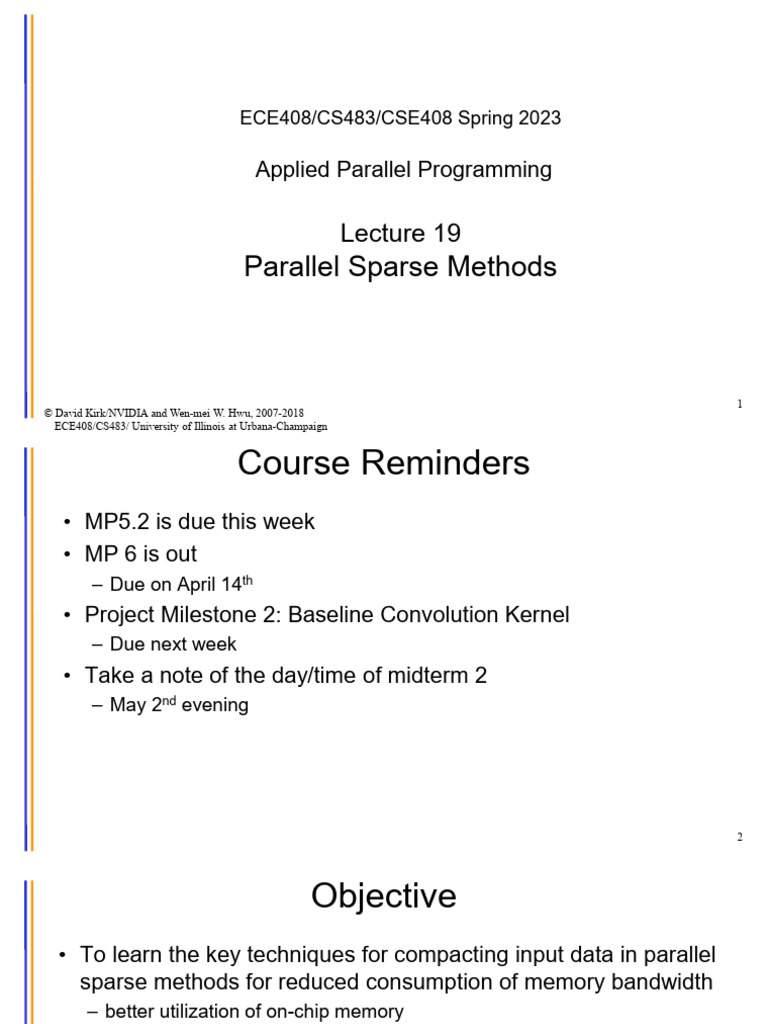 ECE408/CS483/CSE408 Spring 2023

Applied Parallel Programming

Lecture 19
Parallel Sparse Methods

© David Kirk/NVIDIA and Wen-mei W. Hwu, 2007-2018
ECE408/CS483/ University of Illinois at Urbana-Champaign

1

Course Reminders

• MP5.2 is due this week
• MP 6 is out
– Due on April 14$^{th}$
• Project Milestone 2: Baseline Convolution Kernel
– Due next week
• Take a note of the day/time of midterm 2
– May 2$^{nd}$ evening

2

Objective

• To learn the key techniques for compacting input data in parallel sparse methods for reduced consumption of memory bandwidth
– better utilization of on-chip memory